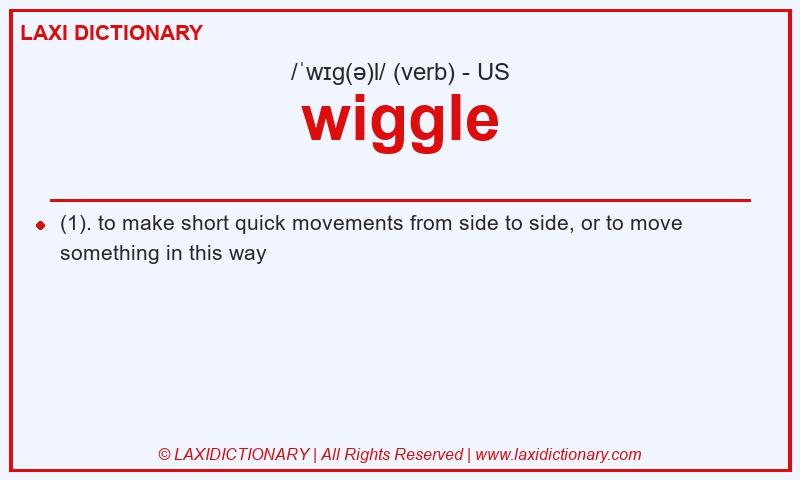 LAXI DICTIONARY

/ˈwɪg(ə)l/ (verb) - US

wiggle

(1). to make short quick movements from side to side, or to move something in this way

© LAXIDICTIONARY | All Rights Reserved | www.laxidictionary.com